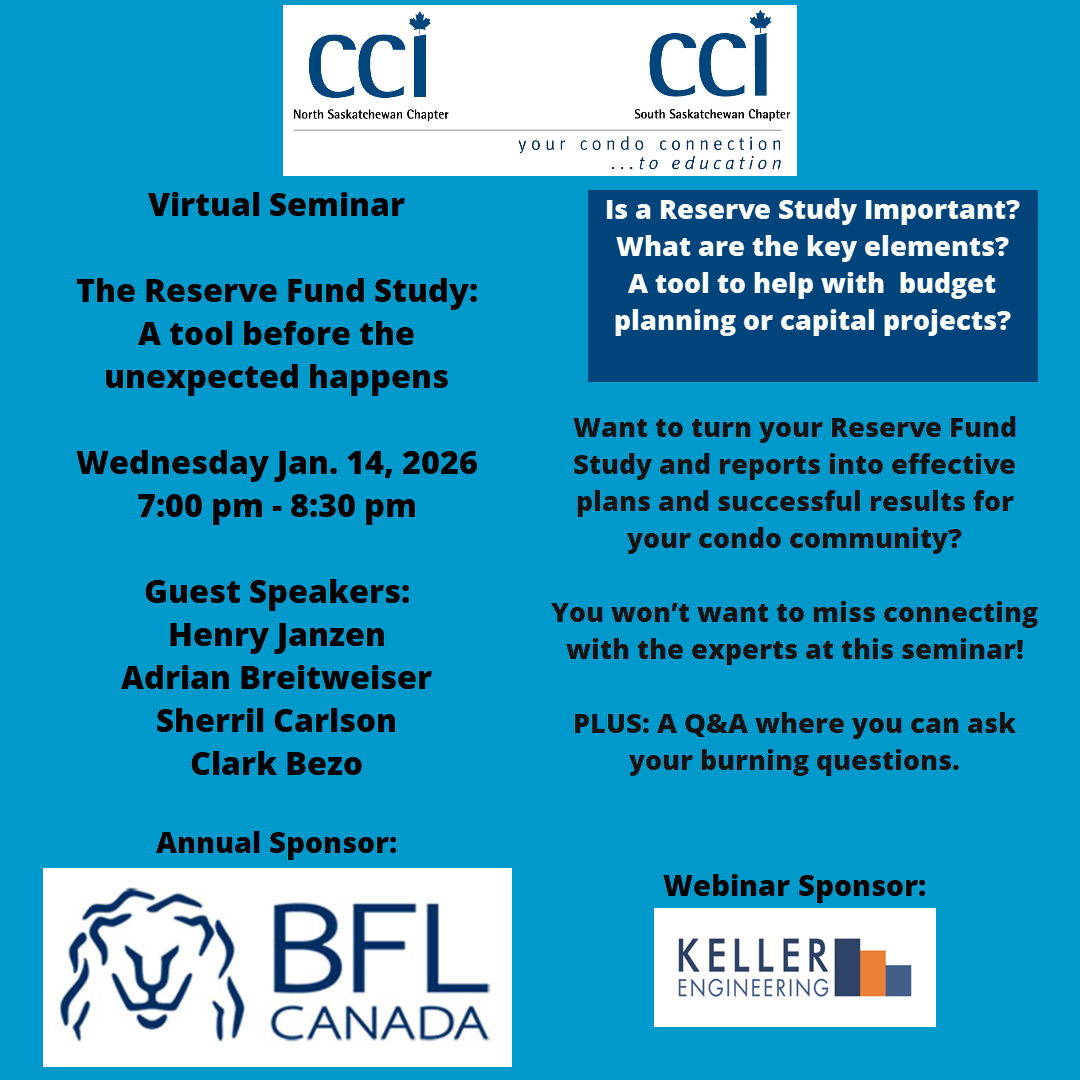 CCI
North Saskatchewan Chapter

CCI
South Saskatchewan Chapter

your condo connection
...to education

Virtual Seminar

The Reserve Fund Study: A tool before the unexpected happens

Wednesday Jan. 14, 2026
7:00 pm - 8:30 pm

Guest Speakers:
Henry Janzen
Adrian Breitweiser
Sherril Carlson
Clark Bezo

Annual Sponsor:

BFL CANADA

Is a Reserve Study Important? What are the key elements? A tool to help with budget planning or capital projects?

Want to turn your Reserve Fund Study and reports into effective plans and successful results for your condo community?

You won't want to miss connecting with the experts at this seminar!

PLUS: A Q&A where you can ask your burning questions.

Webinar Sponsor:

KELLER ENGINEERING